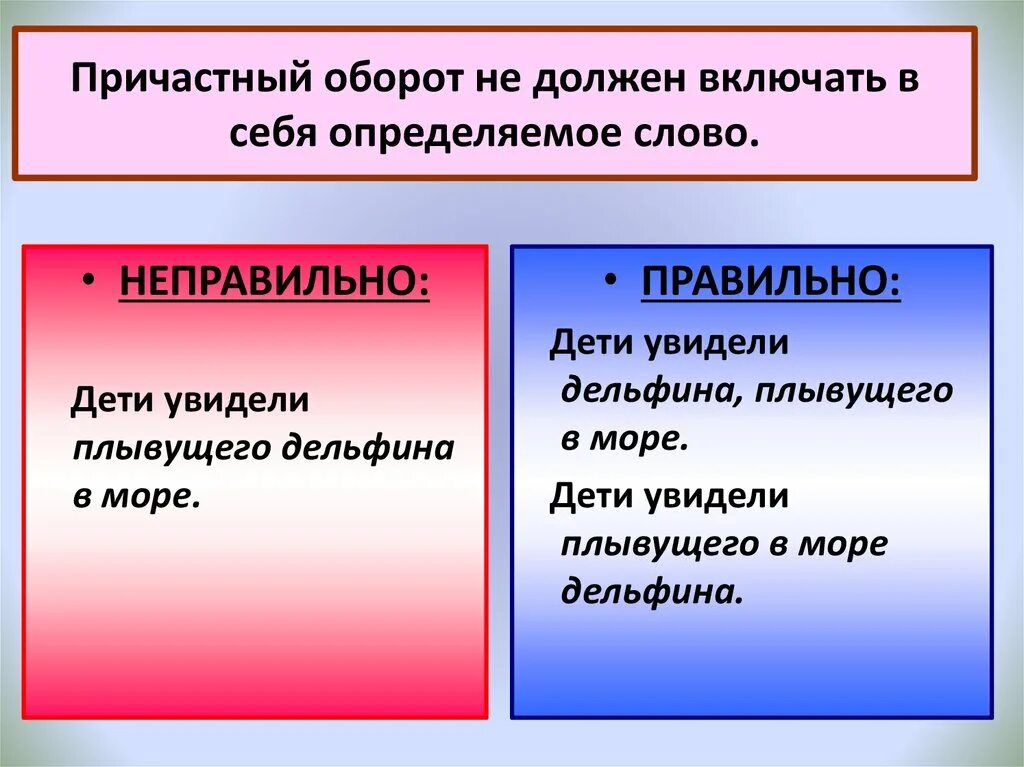 Причастный оборот не должен включать в себя определяемое слово.

• НЕПРАВИЛЬНО:

Дети увидели плывущего дельфина в море.

• ПРАВИЛЬНО:

Дети увидели дельфина, плывущего в море.

Дети увидели плывущего в море дельфина.